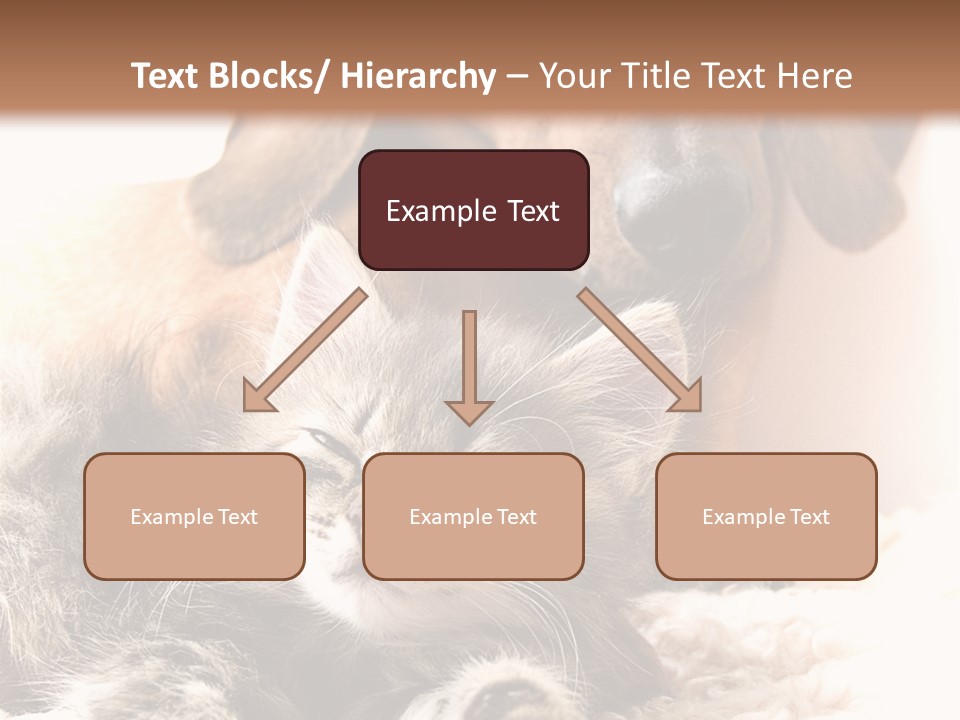 Text Blocks/ Hierarchy – Your Title Text Here

Example Text

Example Text

Example Text

Example Text